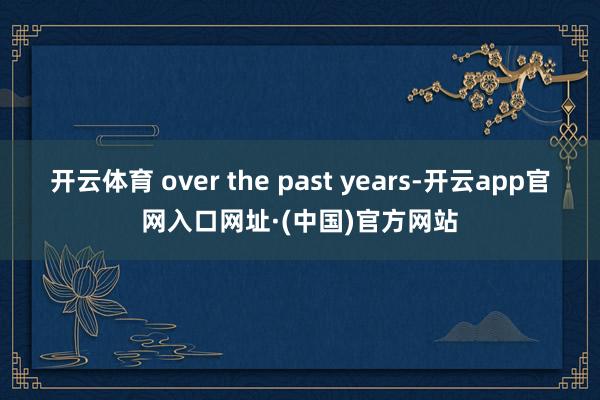 开云体育 over the past years-开云app官网入口网址·(中国)官方网站